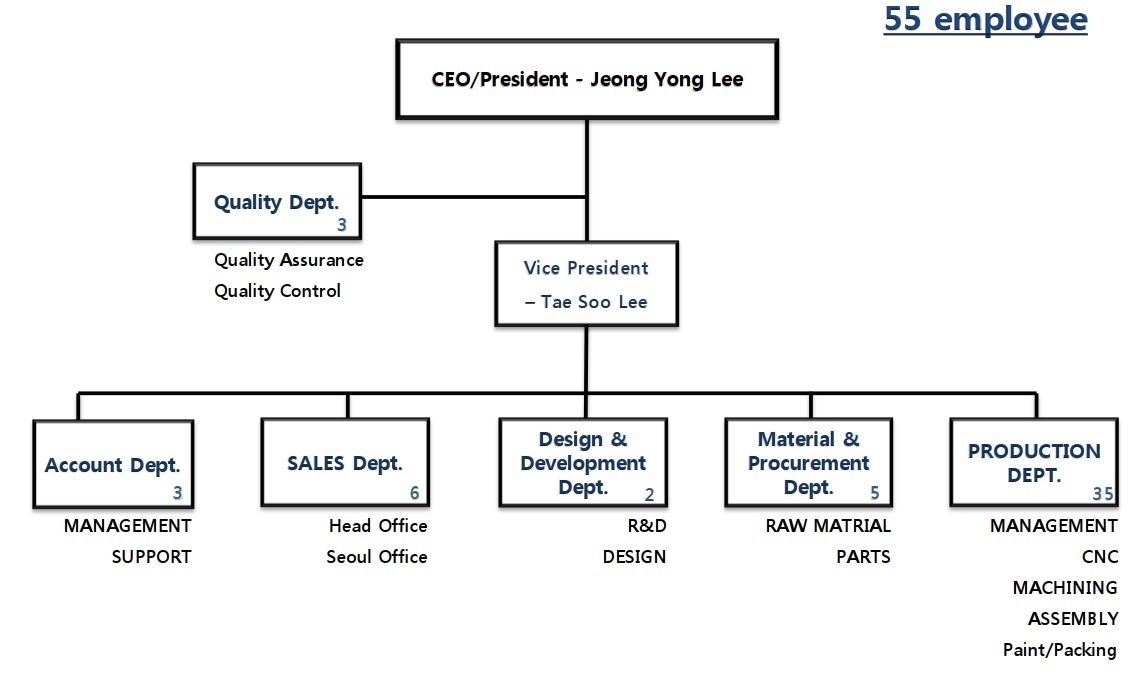 55 employee

CEO/President - Jeong Yong Lee

Quality Dept.
3

Quality Assurance
Quality Control

Vice President
– Tae Soo Lee

Account Dept.
3

MANAGEMENT
SUPPORT

SALES Dept.
6

Head Office
Seoul Office

Design & Development Dept.
2

R&D
DESIGN

Material & Procurement Dept.
5

RAW MATRIAL
PARTS

PRODUCTION DEPT.
35

MANAGEMENT
CNC
MACHINING
ASSEMBLY
Paint/Packing